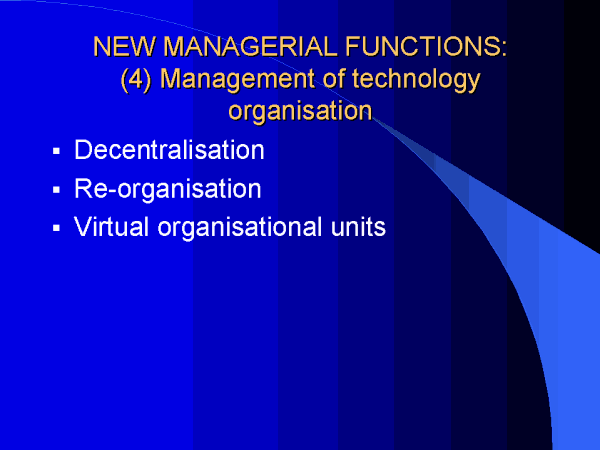 NEW MANAGERIAL FUNCTIONS: (4) Management of technology organisation

▪ Decentralisation
▪ Re-organisation
▪ Virtual organisational units